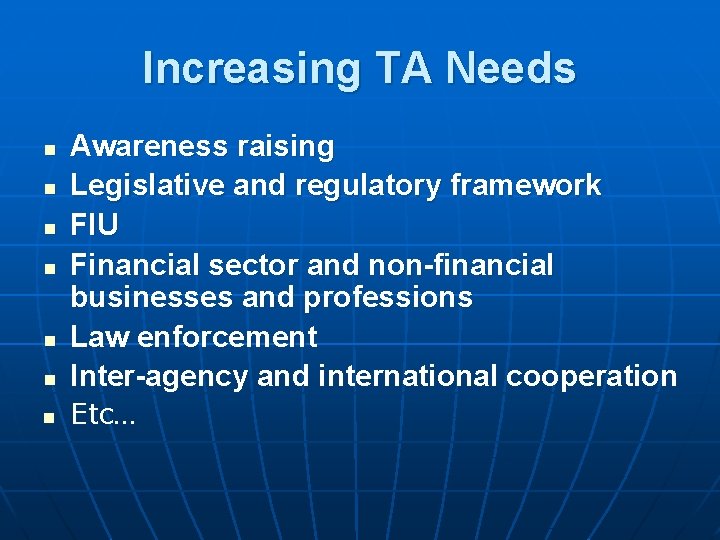 Increasing TA Needs

- Awareness raising
- Legislative and regulatory framework
- FIU
- Financial sector and non-financial businesses and professions
- Law enforcement
- Inter-agency and international cooperation
- Etc...